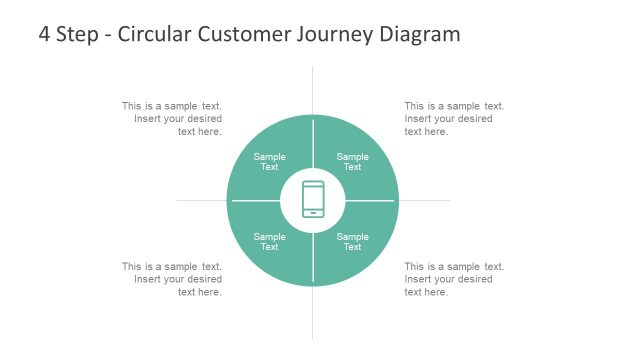 4 Step - Circular Customer Journey Diagram

This is a sample text. Insert your desired text here.

This is a sample text. Insert your desired text here.

Sample Text

Sample Text

Sample Text

Sample Text

This is a sample text. Insert your desired text here.

This is a sample text. Insert your desired text here.